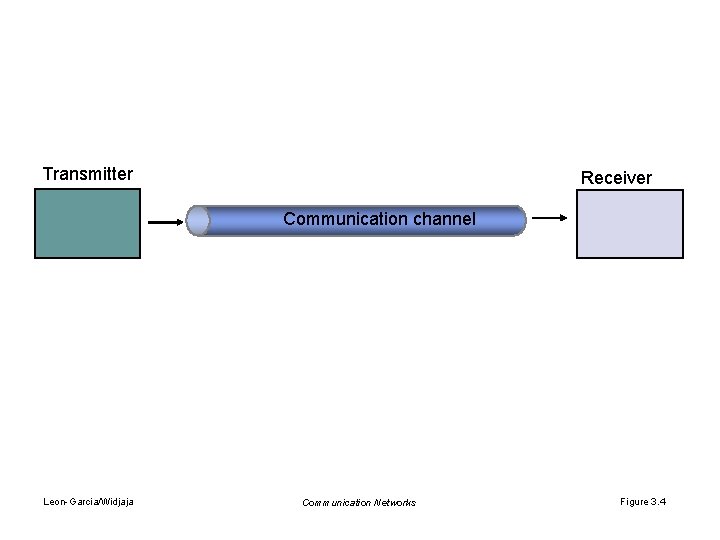 Transmitter

Communication channel

Receiver

Leon-Garcia/Widjaja

Communication Networks

Figure 3.4